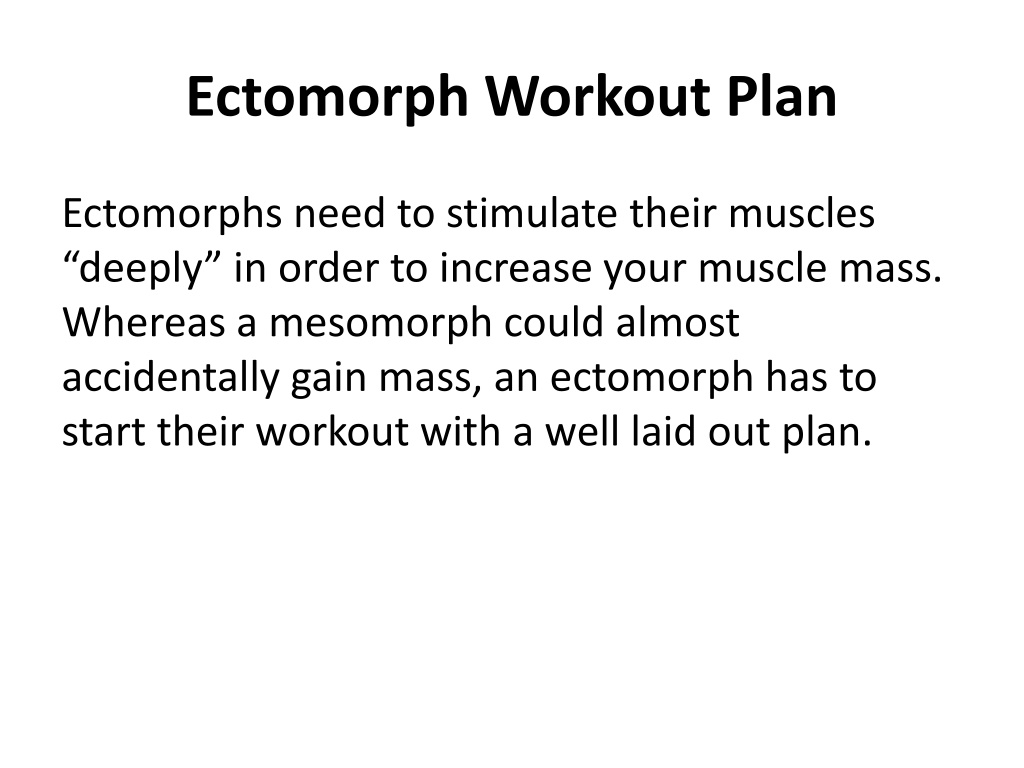 Ectomorph Workout Plan

Ectomorphs need to stimulate their muscles “deeply” in order to increase your muscle mass. Whereas a mesomorph could almost accidentally gain mass, an ectomorph has to start their workout with a well laid out plan.